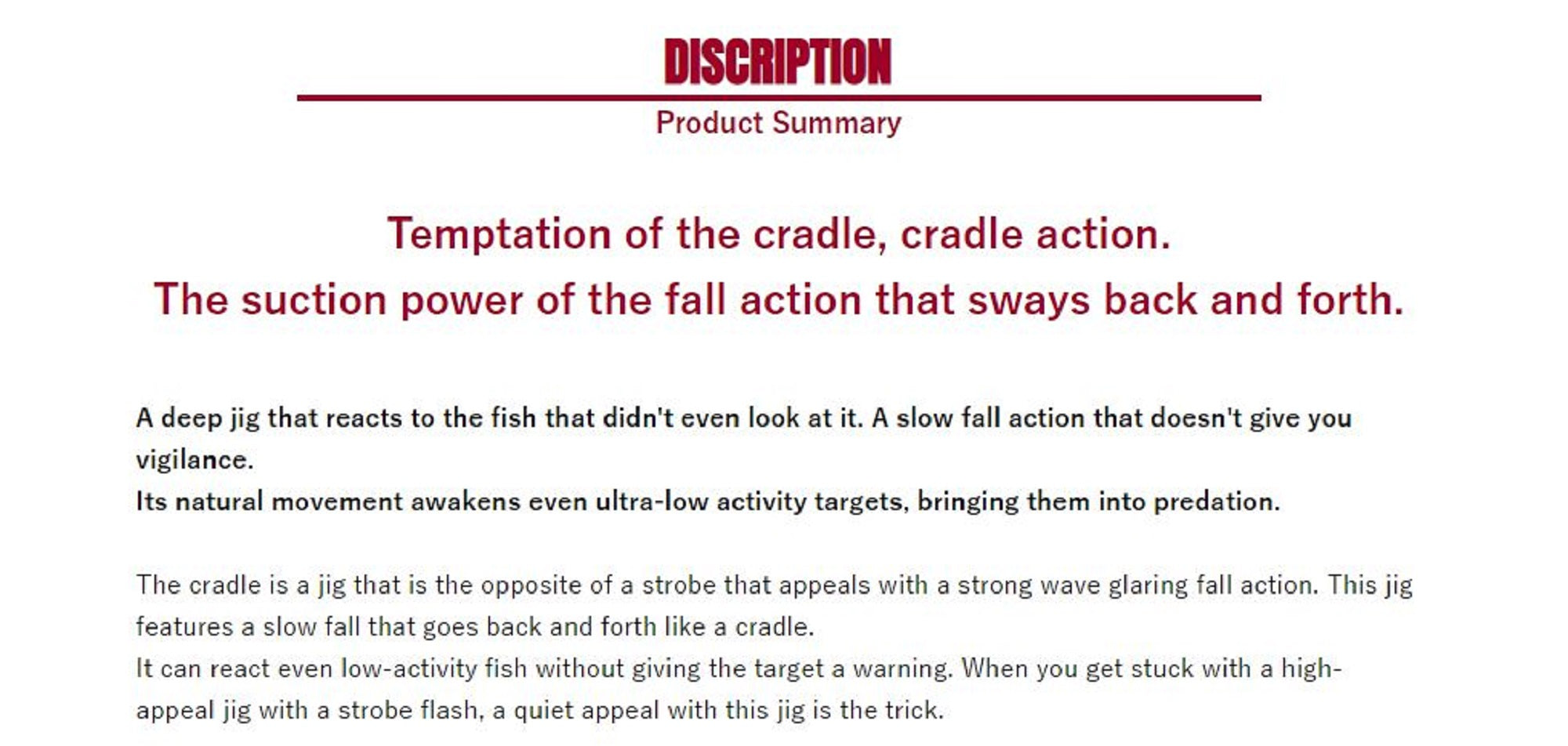 DISCRIPTION

Product Summary

Temptation of the cradle, cradle action.
The suction power of the fall action that sways back and forth.

A deep jig that reacts to the fish that didn't even look at it. A slow fall action that doesn't give you vigilance.
Its natural movement awakens even ultra-low activity targets, bringing them into predation.

The cradle is a jig that is the opposite of a strobe that appeals with a strong wave glaring fall action. This jig features a slow fall that goes back and forth like a cradle.
It can react even low-activity fish without giving the target a warning. When you get stuck with a high-appeal jig with a strobe flash, a quiet appeal with this jig is the trick.